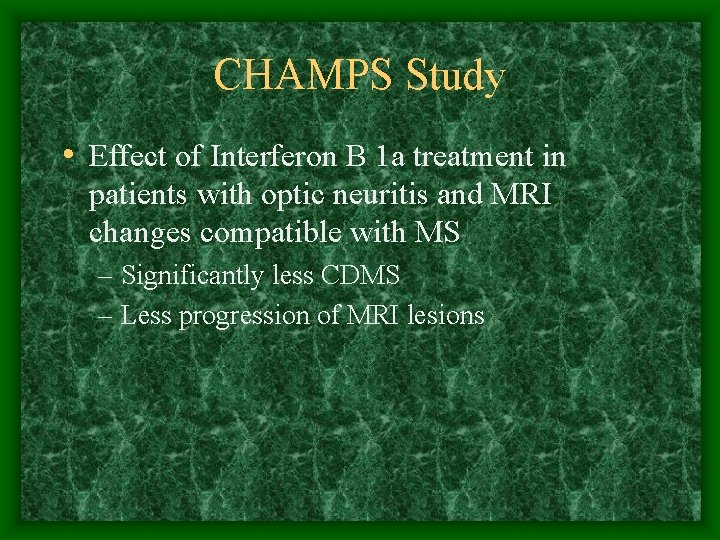 CHAMPS Study

• Effect of Interferon B 1a treatment in patients with optic neuritis and MRI changes compatible with MS

– Significantly less CDMS

– Less progression of MRI lesions